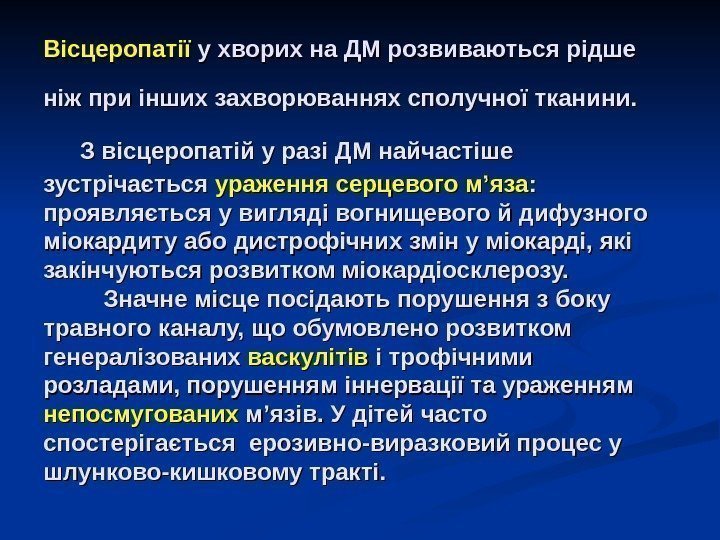 Вісцеропатії у хворих на ДМ розвиваються рідше

ніж при інших захворюваннях сполучної тканини.

З вісцеропатій у разі ДМ найчастіше зустрічається ураження серцевого м’яза: проявляється у вигляді вогнищевого й дифузного міокардиту або дистрофічних змін у міокарді, які закінчуються розвитком міокардіосклерозу.

Значне місце посідають порушення з боку травного каналу, що обумовлено розвитком генералізованих васкулітів і трофічними розладами, порушенням іннервації та ураженням непосмугованих м’язів. У дітей часто спостерігається ерозивно-виразковий процес у шлунково-кишковому тракті.